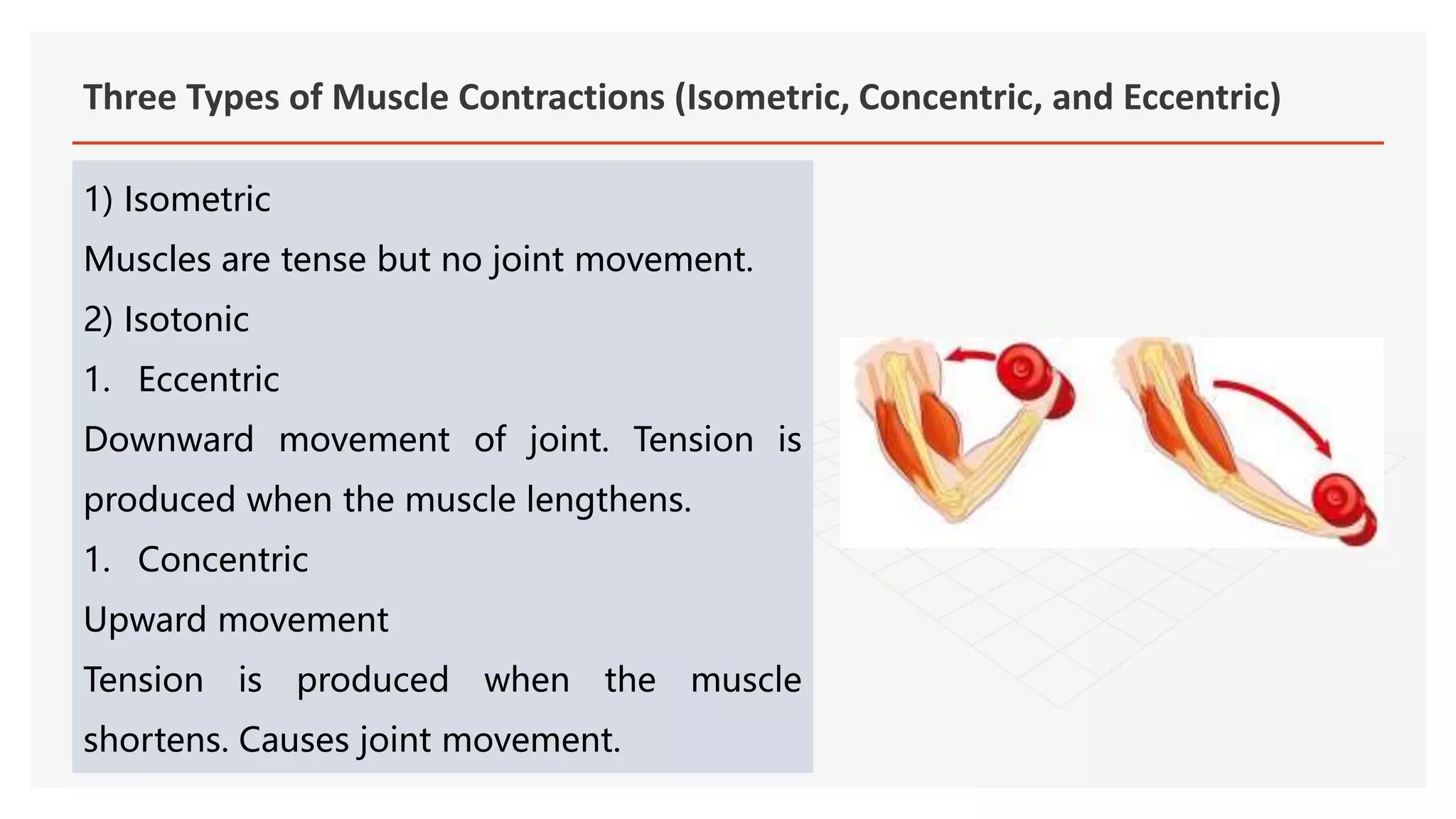 Three Types of Muscle Contractions (Isometric, Concentric, and Eccentric)

1) Isometric

Muscles are tense but no joint movement.

2) Isotonic

1. Eccentric

Downward movement of joint. Tension is produced when the muscle lengthens.

1. Concentric

Upward movement

Tension is produced when the muscle shortens. Causes joint movement.